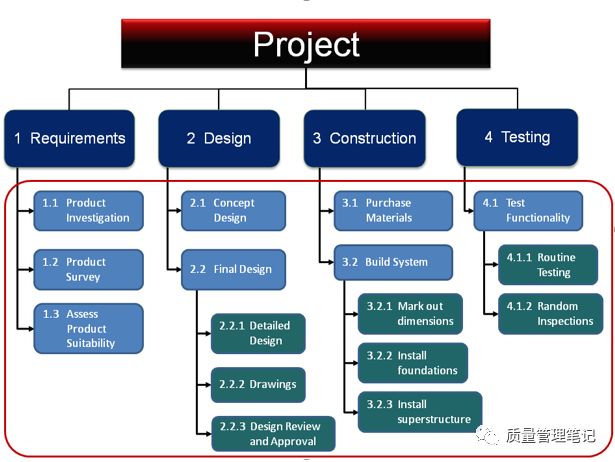 Project

1 Requirements

1.1 Product Investigation

1.2 Product Survey

1.3 Assess Product Suitability

2 Design

2.1 Concept Design

2.2 Final Design

2.2.1 Detailed Design

2.2.2 Drawings

2.2.3 Design Review and Approval

3 Construction

3.1 Purchase Materials

3.2 Build System

3.2.1 Mark out dimensions

3.2.2 Install foundations

3.2.3 Install superstructure

4 Testing

4.1 Test Functionality

4.1.1 Routine Testing

4.1.2 Random Inspections

质量管理笔记